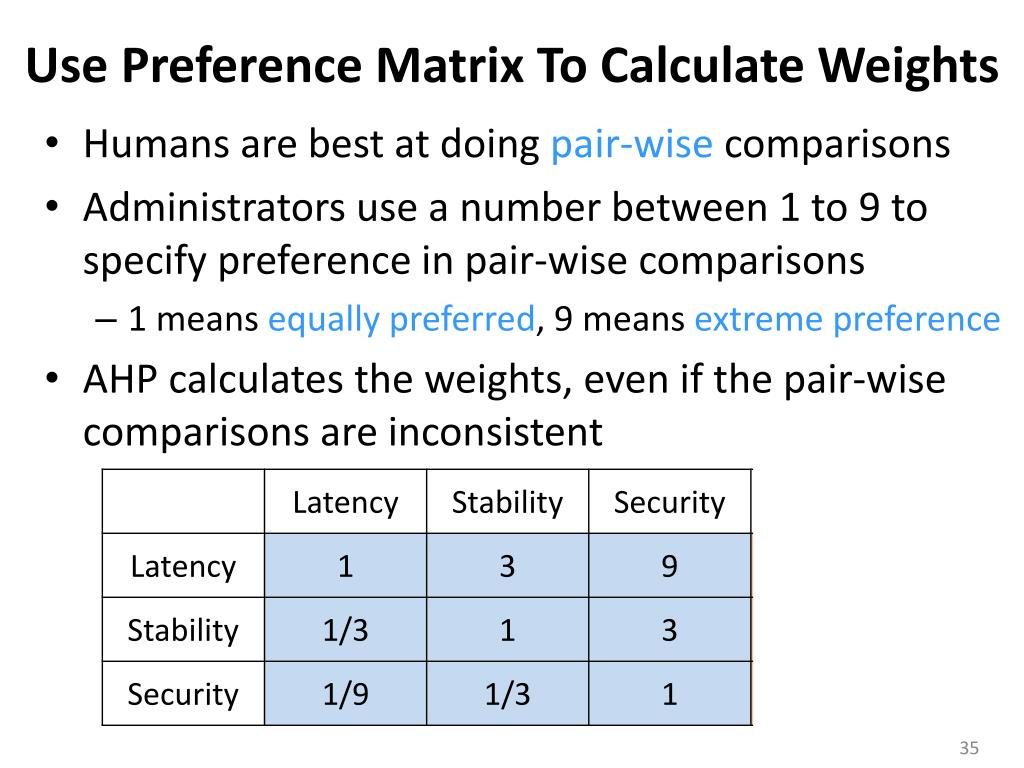 Use Preference Matrix To Calculate Weights

• Humans are best at doing pair-wise comparisons
• Administrators use a number between 1 to 9 to specify preference in pair-wise comparisons
– 1 means equally preferred, 9 means extreme preference
• AHP calculates the weights, even if the pair-wise comparisons are inconsistent

| | Latency | Stability | Security |
|---|---|---|---|
| Latency | 1 | 3 | 9 |
| Stability | 1/3 | 1 | 3 |
| Security | 1/9 | 1/3 | 1 |

35